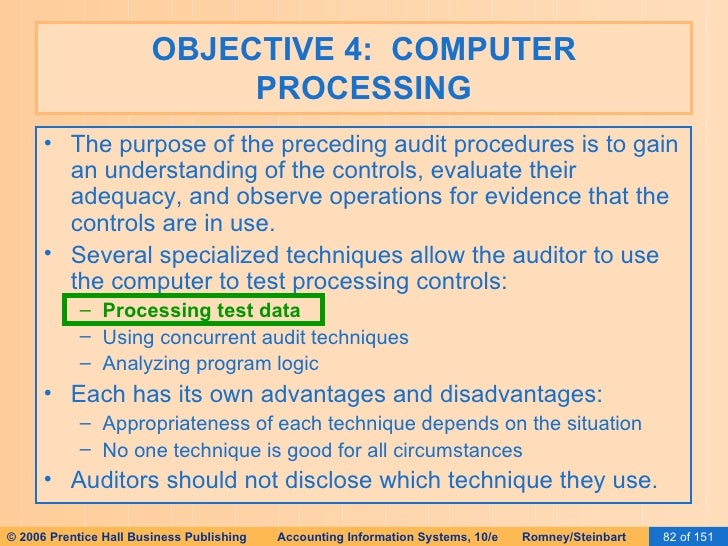 OBJECTIVE 4: COMPUTER PROCESSING

• The purpose of the preceding audit procedures is to gain an understanding of the controls, evaluate their adequacy, and observe operations for evidence that the controls are in use.
• Several specialized techniques allow the auditor to use the computer to test processing controls:
– Processing test data
– Using concurrent audit techniques
– Analyzing program logic
• Each has its own advantages and disadvantages:
– Appropriateness of each technique depends on the situation
– No one technique is good for all circumstances
• Auditors should not disclose which technique they use.

© 2006 Prentice Hall Business Publishing Accounting Information Systems, 10/e Romney/Steinbart 82 of 151